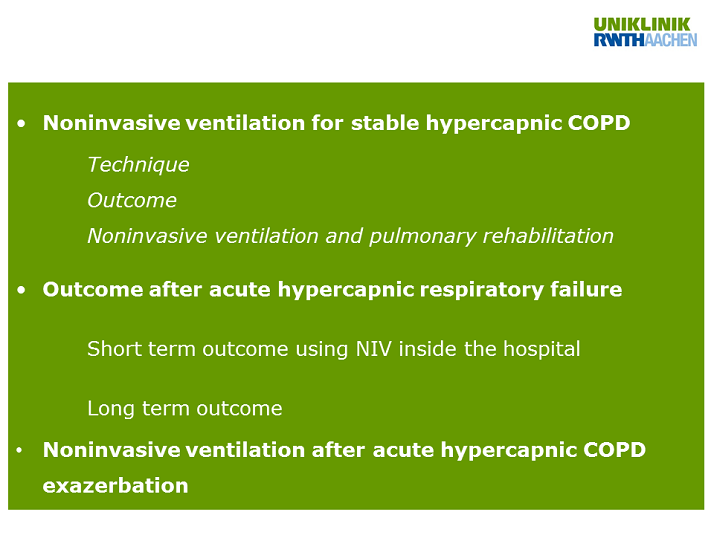 UNIKLINIK
RWTHAACHEN

• Noninvasive ventilation for stable hypercapnic COPD

Technique

Outcome

Noninvasive ventilation and pulmonary rehabilitation

• Outcome after acute hypercapnic respiratory failure

Short term outcome using NIV inside the hospital

Long term outcome

• Noninvasive ventilation after acute hypercapnic COPD exazerbation